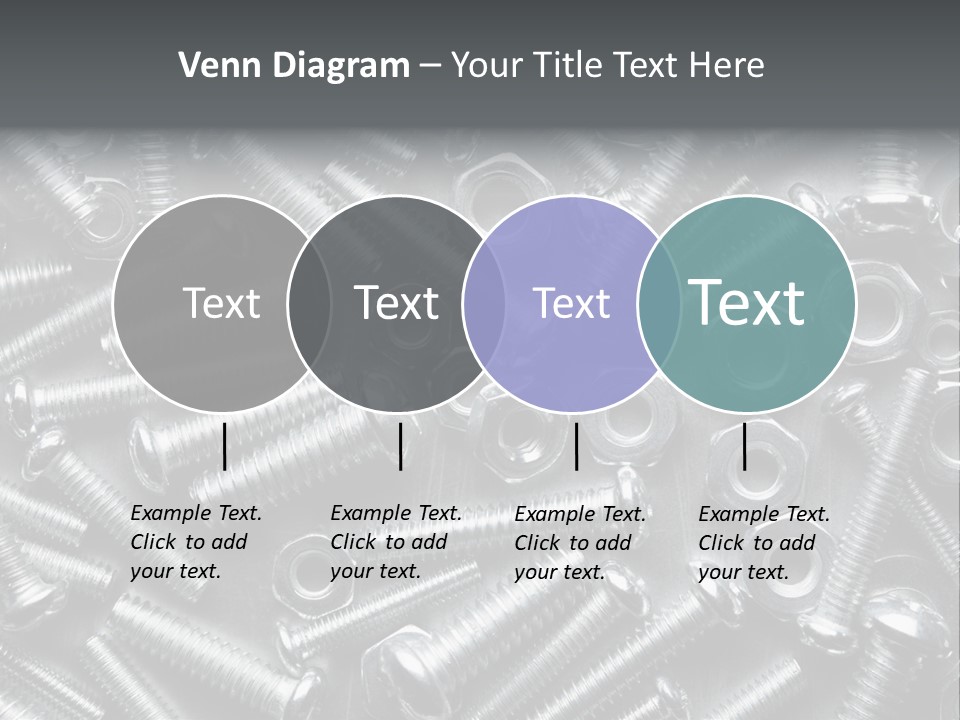 Venn Diagram – Your Title Text Here

Text

Text

Text

Text

Example Text. Click to add your text.

Example Text. Click to add your text.

Example Text. Click to add your text.

Example Text. Click to add your text.